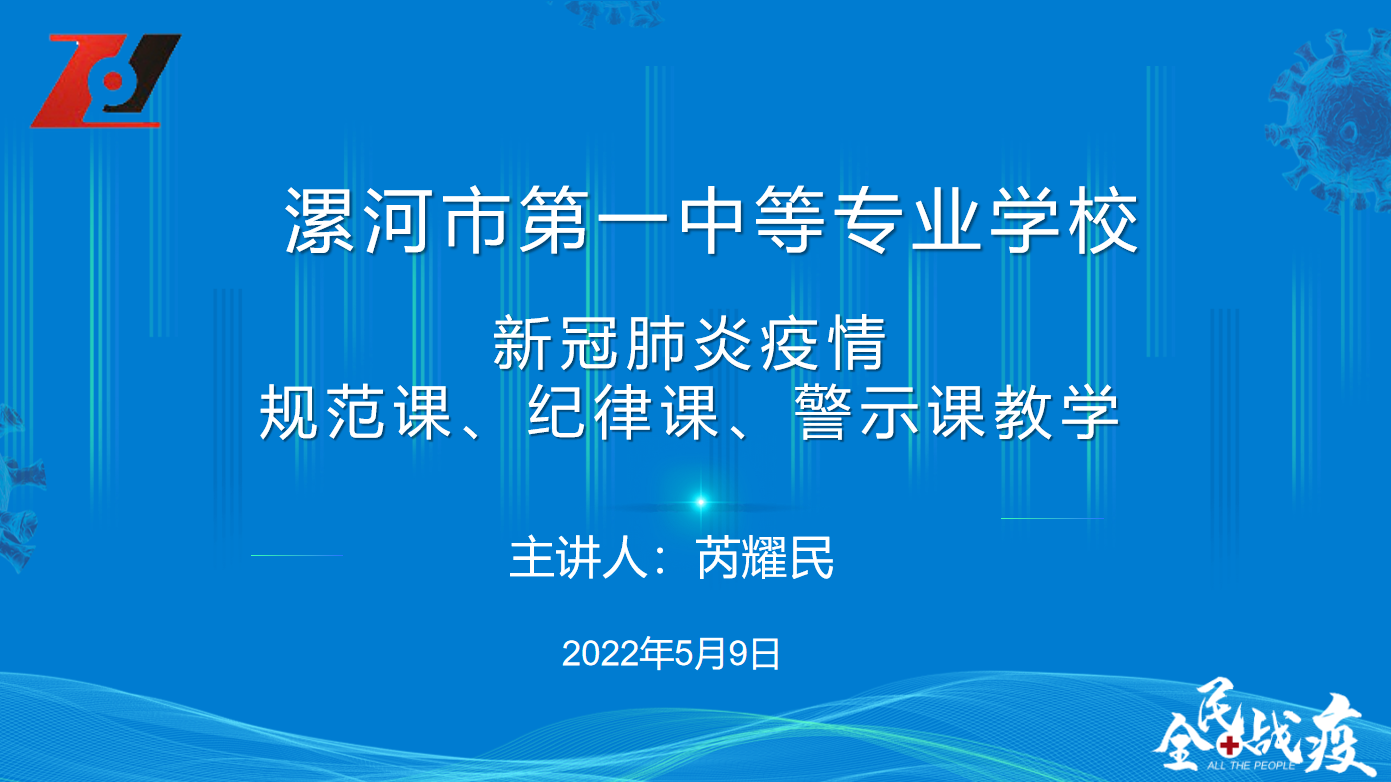 漯河市第一中等专业学校

新冠肺炎疫情
规范课、纪律课、警示课教学

主讲人：芮耀民

2022年5月9日

全民战疫
ALL THE PEOPLE